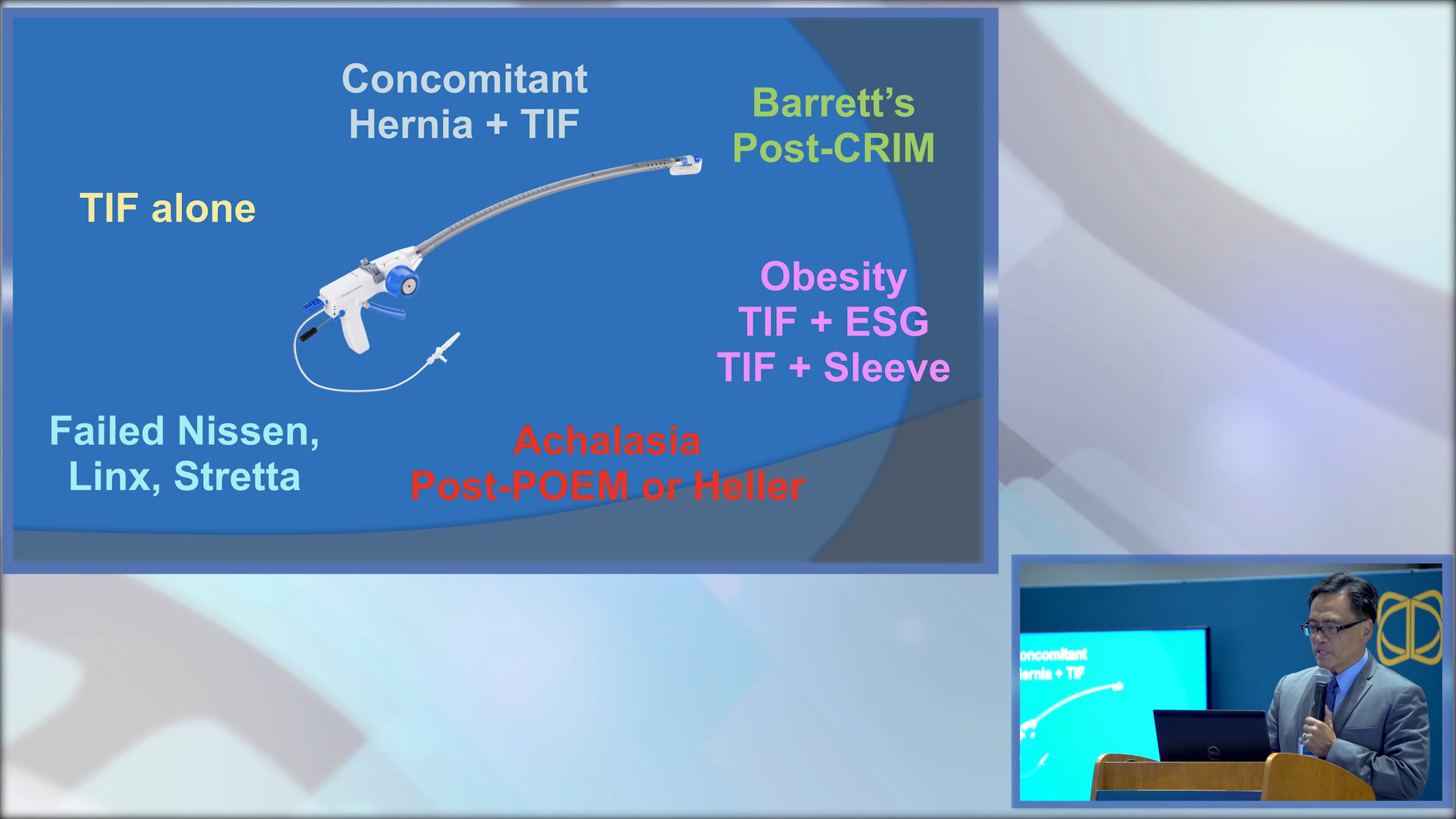 Concomitant
Hernia + TIF

Barrett's
Post-CRIM

TIF alone

Obesity
TIF + ESG
TIF + Sleeve

Failed Nissen,
Linx, Stretta

Achalasia
Post-POEM or Heller

oncomitant
ernia + TIF